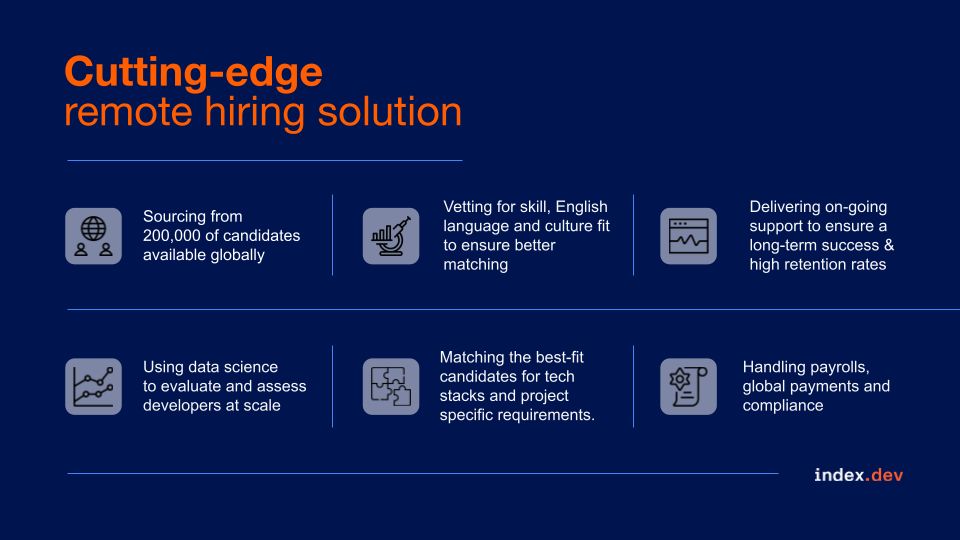 Cutting-edge
remote hiring solution

Sourcing from 200,000 of candidates available globally

Vetting for skill, English language and culture fit to ensure better matching

Delivering on-going support to ensure a long-term success & high retention rates

Using data science to evaluate and assess developers at scale

Matching the best-fit candidates for tech stacks and project specific requirements.

Handling payrolls, global payments and compliance

index.dev